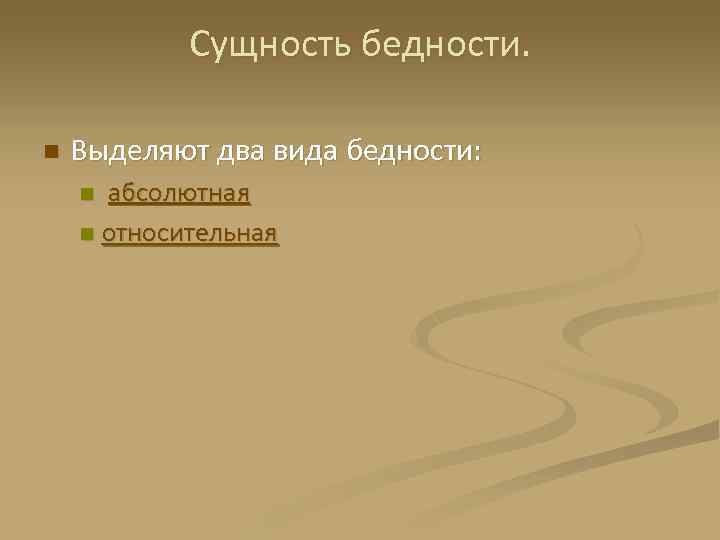 Сущность бедности.

Выделяют два вида бедности:

абсолютная

относительная